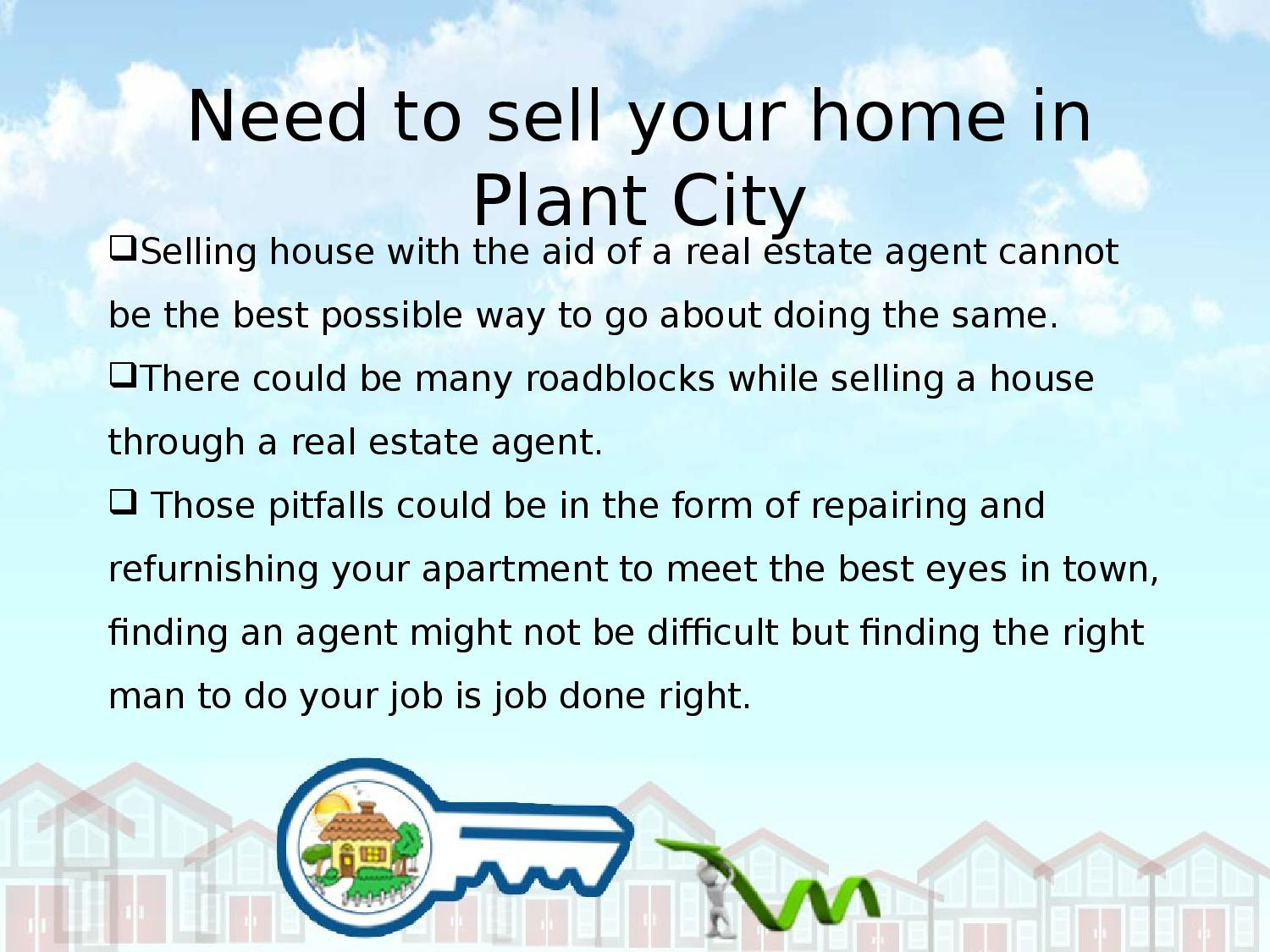 Need to sell your home in Plant City

❑Selling house with the aid of a real estate agent cannot be the best possible way to go about doing the same.

❑There could be many roadblocks while selling a house through a real estate agent.

❑ Those pitfalls could be in the form of repairing and refurnishing your apartment to meet the best eyes in town, finding an agent might not be difficult but finding the right man to do your job is job done right.